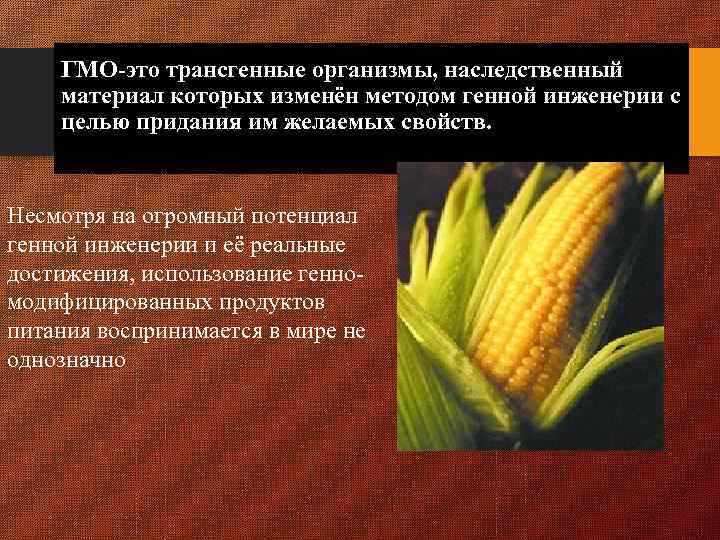 ГМО-это трансгенные организмы, наследственный материал которых изменён методом генной инженерии с целью придания им желаемых свойств.

Несмотря на огромный потенциал генной инженерии и её реальные достижения, использование генно-модифицированных продуктов питания воспринимается в мире не однозначно